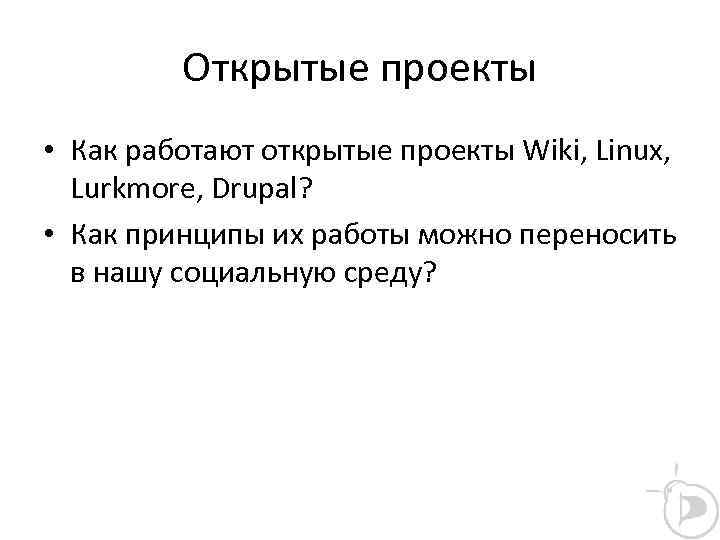 Открытые проекты

• Как работают открытые проекты Wiki, Linux, Lurkmore, Drupal?

• Как принципы их работы можно переносить в нашу социальную среду?